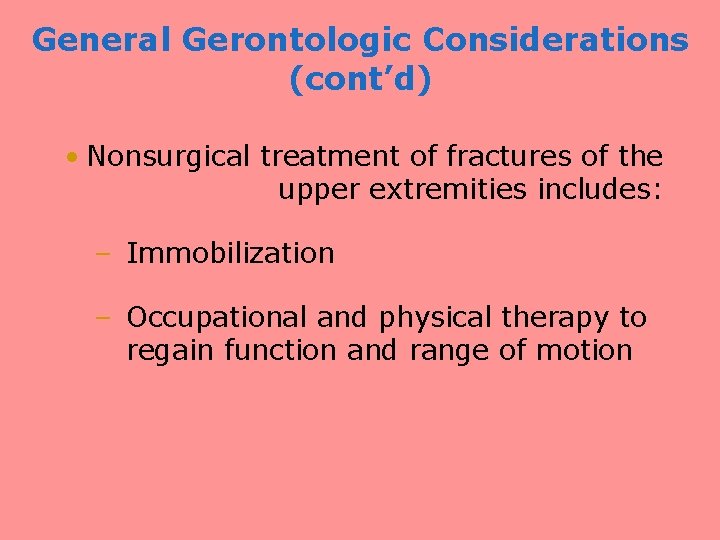 General Gerontologic Considerations (cont’d)

• Nonsurgical treatment of fractures of the upper extremities includes:

– Immobilization

– Occupational and physical therapy to regain function and range of motion